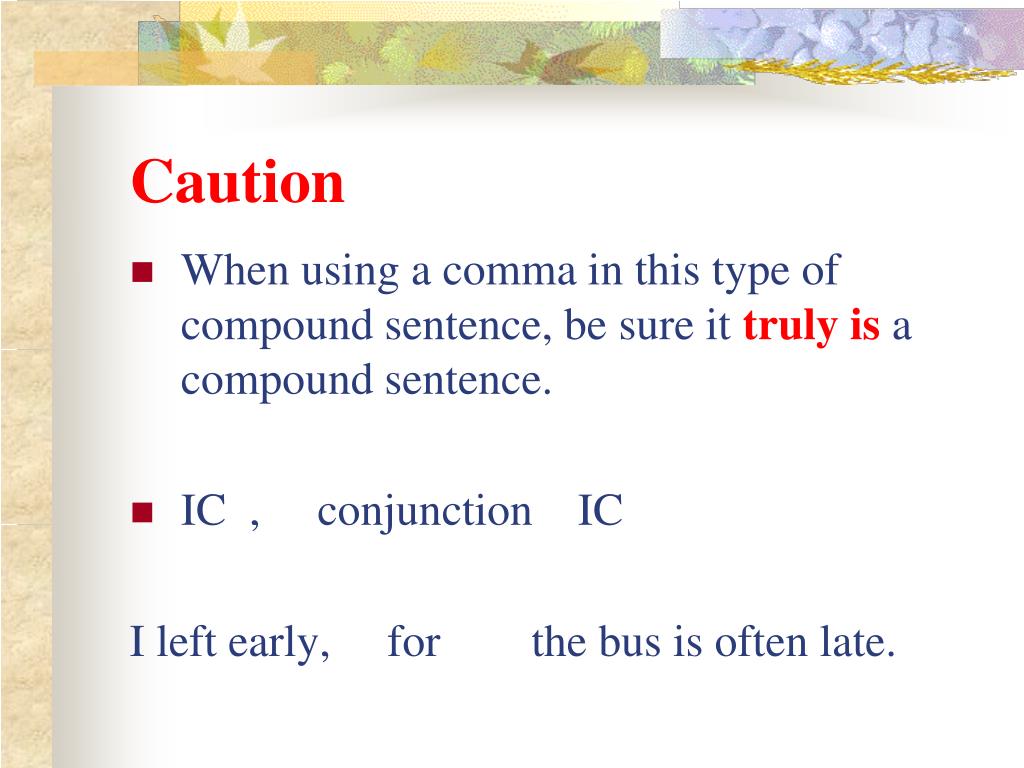 Caution

When using a comma in this type of compound sentence, be sure it truly is a compound sentence.

IC , conjunction IC

I left early, for the bus is often late.